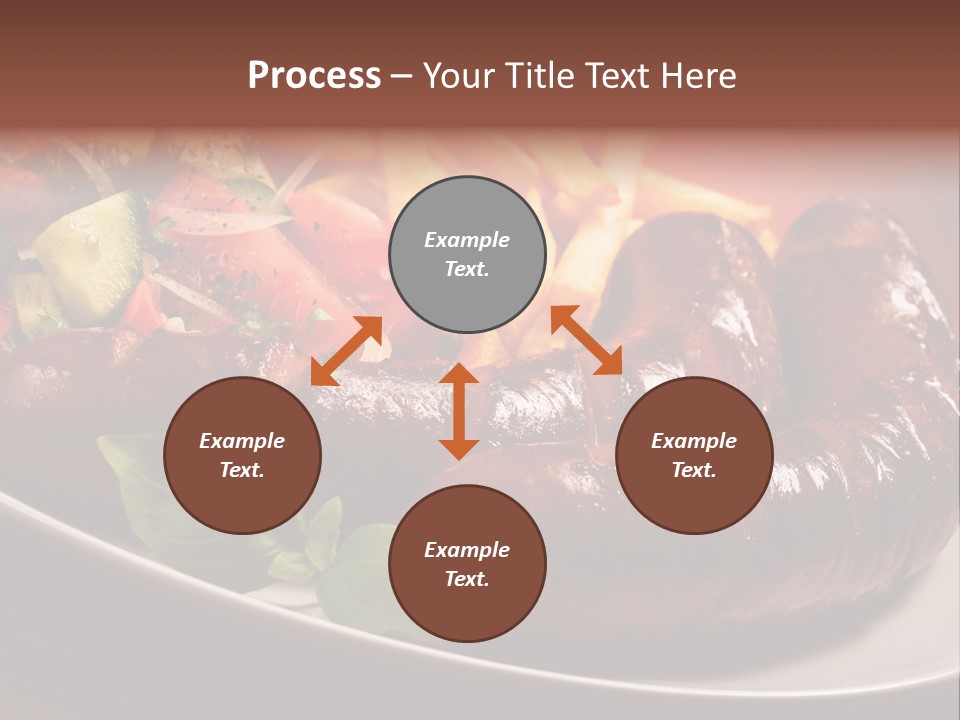 Process – Your Title Text Here

Example Text.

Example Text.

Example Text.

Example Text.